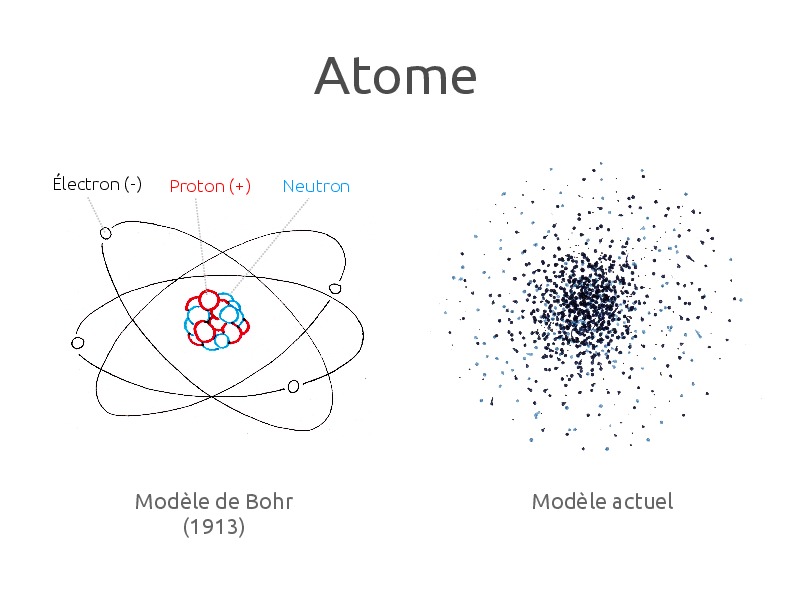 Atome

Électron (-)
Proton (+)
Neutron

Modèle de Bohr
(1913)

Modèle actuel